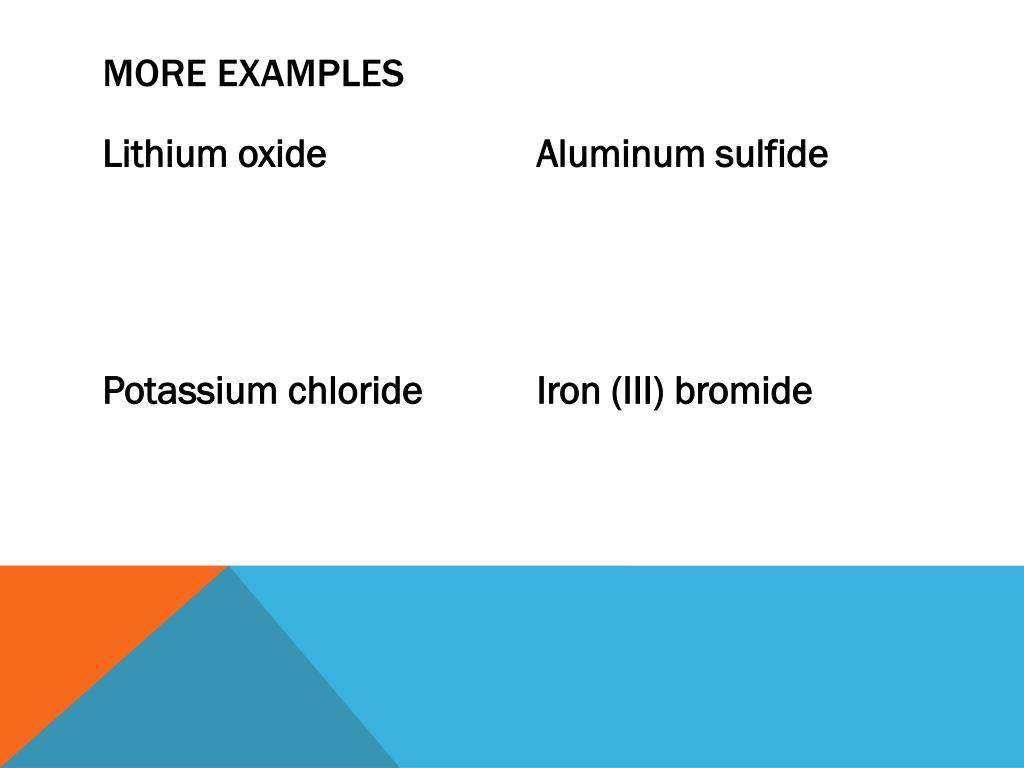 MORE EXAMPLES

Lithium oxide

Potassium chloride

Aluminum sulfide

Iron (III) bromide